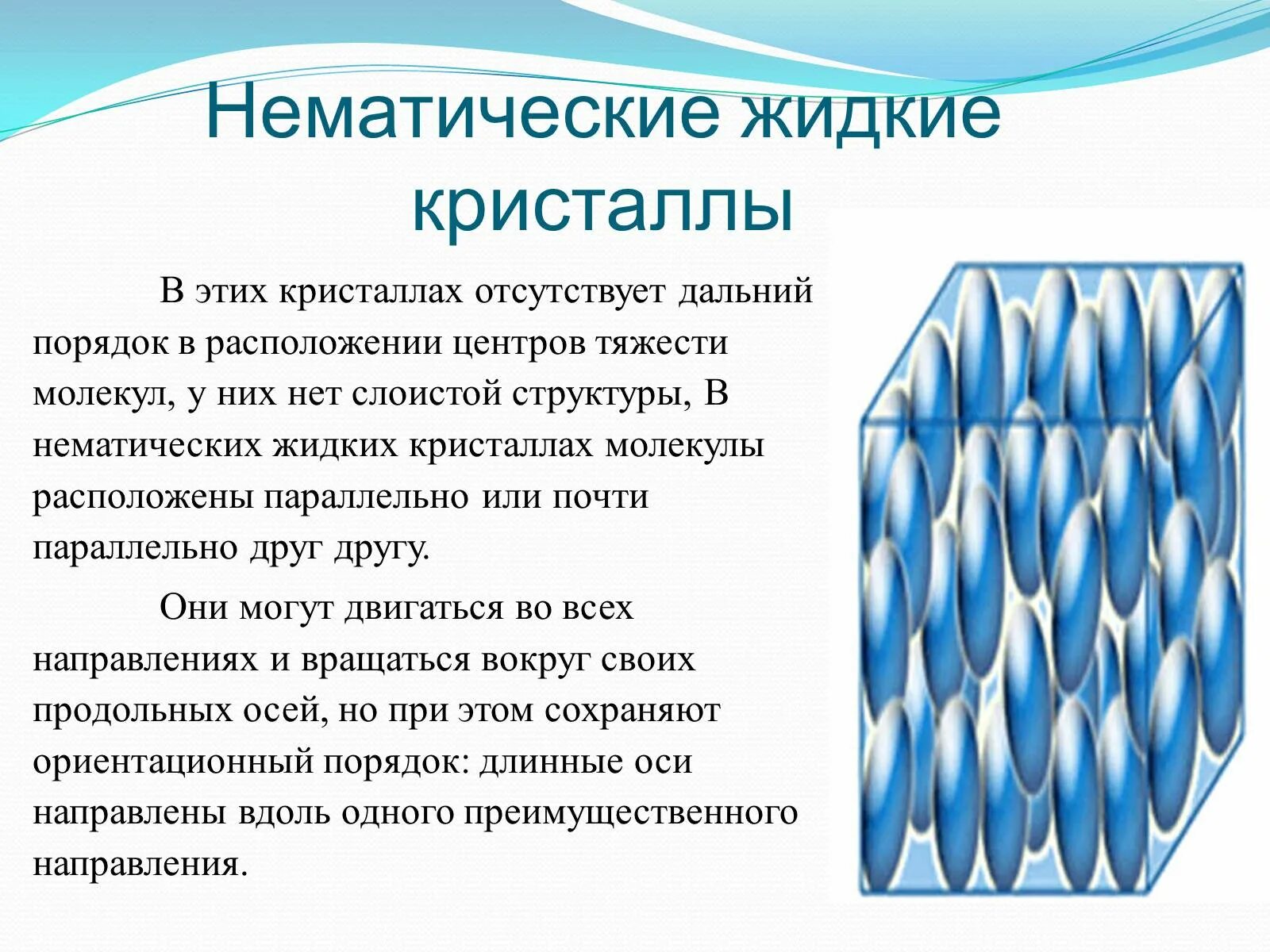 Нематические жидкие кристаллы

В этих кристаллах отсутствует дальний порядок в расположении центров тяжести молекул, у них нет слоистой структуры, В нематических жидких кристаллах молекулы расположены параллельно или почти параллельно друг другу.

Они могут двигаться во всех направлениях и вращаться вокруг своих продольных осей, но при этом сохраняют ориентационный порядок: длинные оси направлены вдоль одного преимущественного направления.